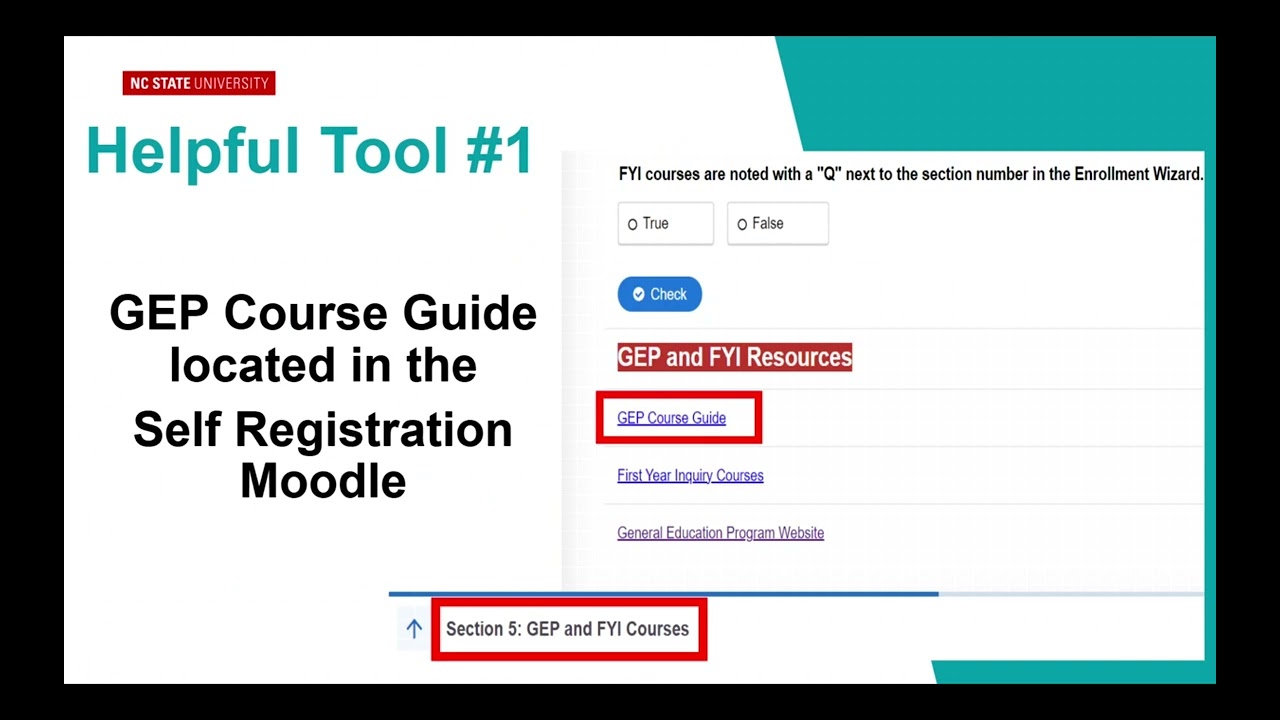 NC STATE UNIVERSITY

Helpful Tool #1

GEP Course Guide located in the Self Registration Moodle

FYI courses are noted with a "Q" next to the section number in the Enrollment Wizard.

True

False

Check

GEP and FYI Resources

GEP Course Guide

First Year Inquiry Courses

General Education Program Website

Section 5: GEP and FYI Courses